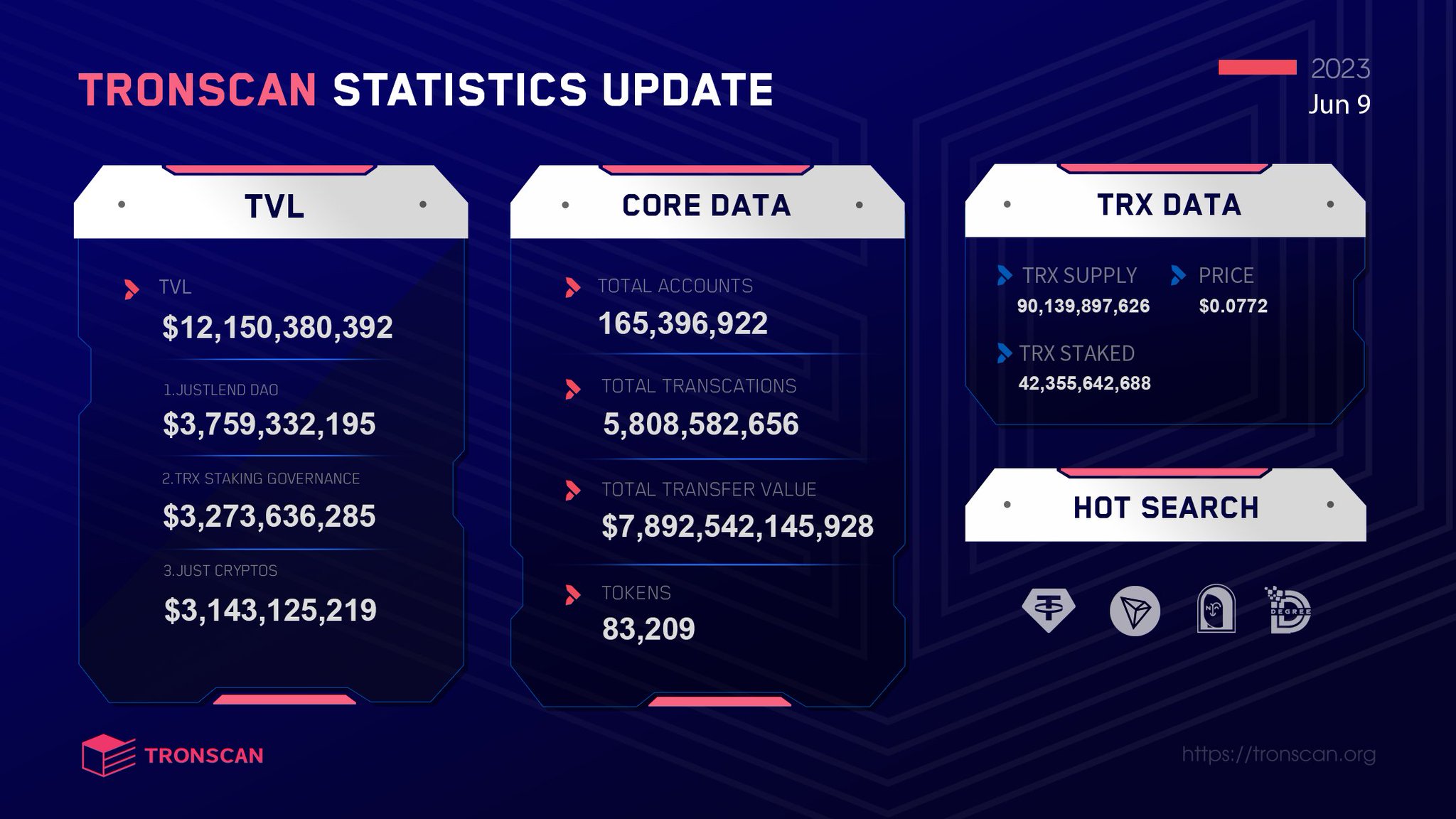 TRONSCAN STATISTICS UPDATE

2023
Jun 9

TVL

TVL
$12,150,380,392

1.JUSTLEND DAO
$3,759,332,195

2.TRX STAKING GOVERNANCE
$3,273,636,285

3.JUST CRYPTOS
$3,143,125,219

CORE DATA

TOTAL ACCOUNTS
165,396,922

TOTAL TRANSCATIONS
5,808,582,656

TOTAL TRANSFER VALUE
$7,892,542,145,928

TOKENS
83,209

TRX DATA

TRX SUPPLY
90,139,897,626

PRICE
$0.0772

TRX STAKED
42,355,642,688

HOT SEARCH

DEGREE

TRONSCAN

https://tronscan.org